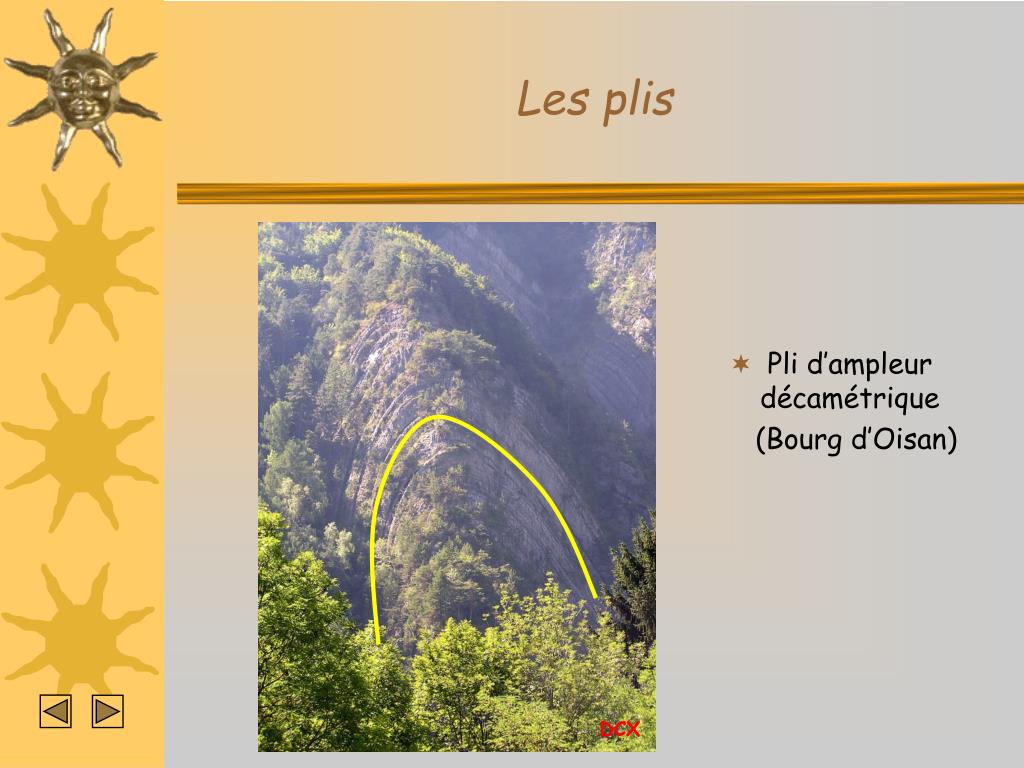 Les plis

Pli d’ampleur décamétrique (Bourg d’Oisan)

DCX